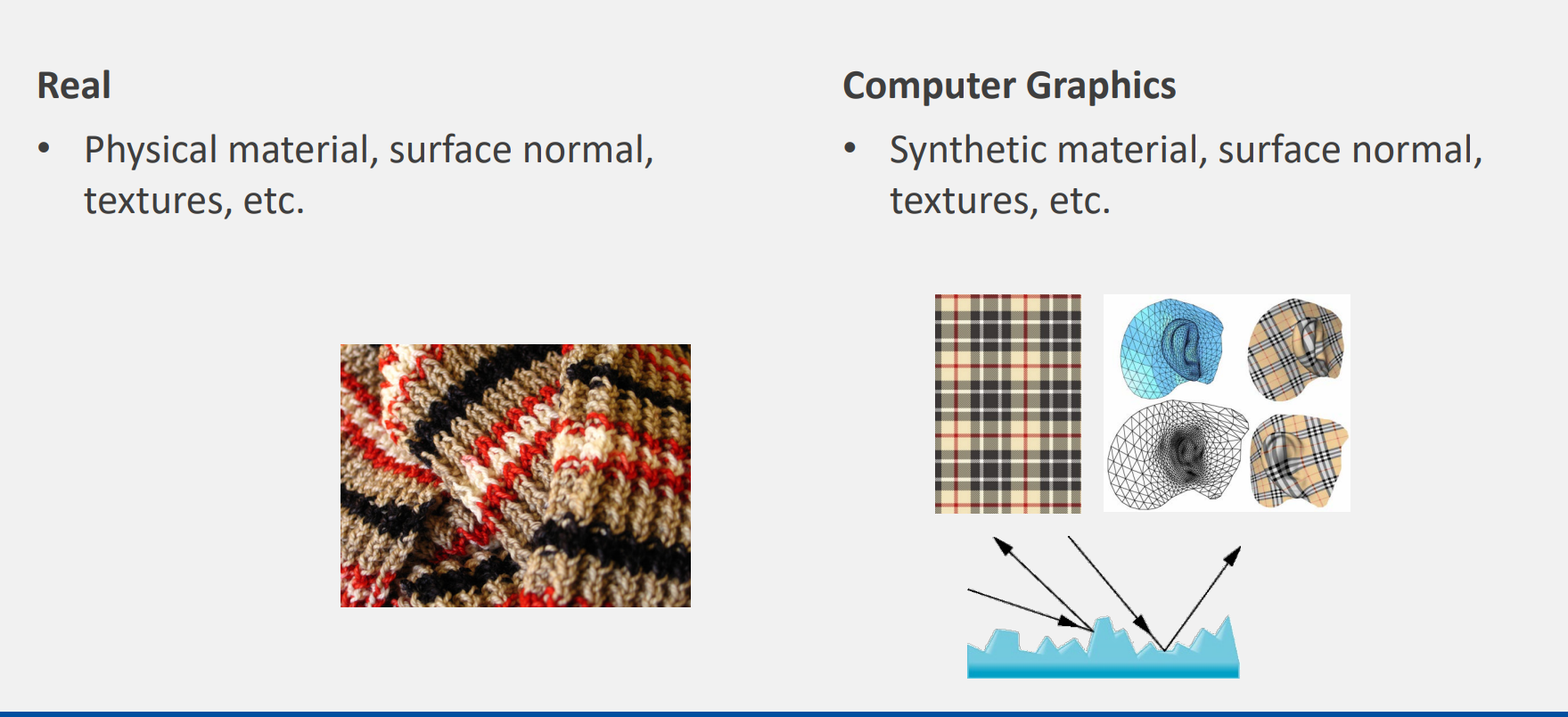 Real

• Physical material, surface normal, textures, etc.

Computer Graphics

• Synthetic material, surface normal, textures, etc.